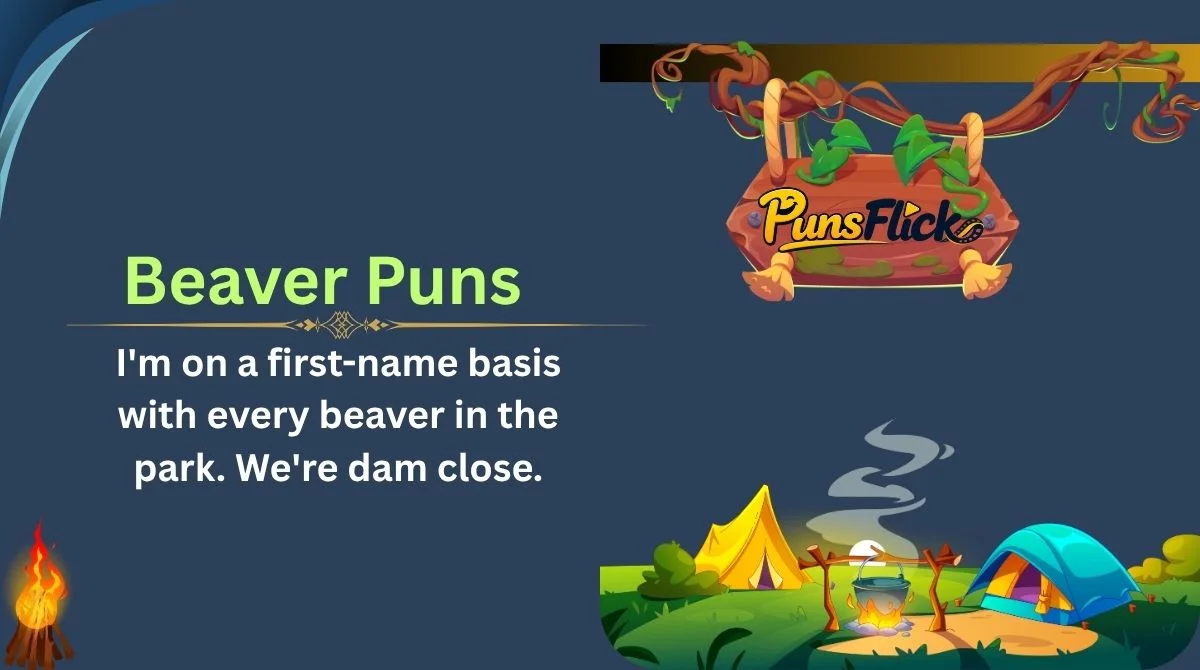 PunsFlick

Beaver Puns

I'm on a first-name basis with every beaver in the park. We're dam close.